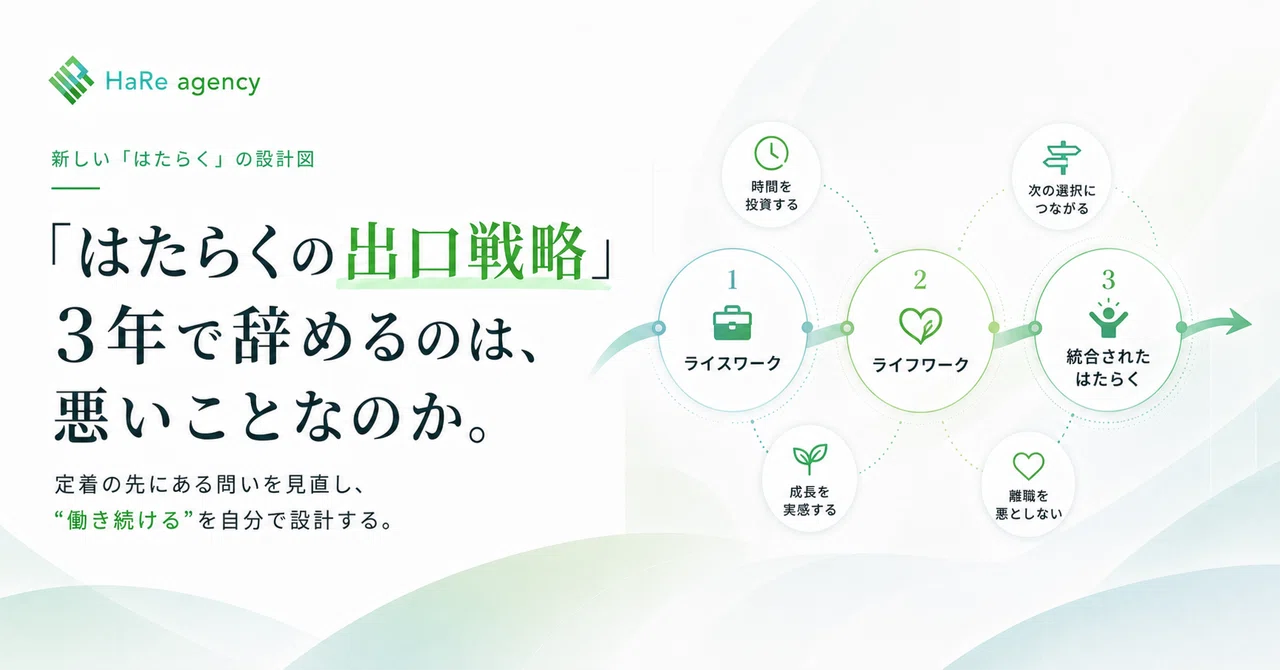 HaRe agency

新しい「はたらく」の設計図

「はたらくの出口戦略」
3年で辞めるのは、
悪いことなのか。

定着の先にある問いを見直し、
“働き続ける”を自分で設計する。

時間を
投資する

次の選択に
つながる

1
ライスワーク

2
ライフワーク

3
統合された
はたらく

成長を
実感する

離職を
悪としない